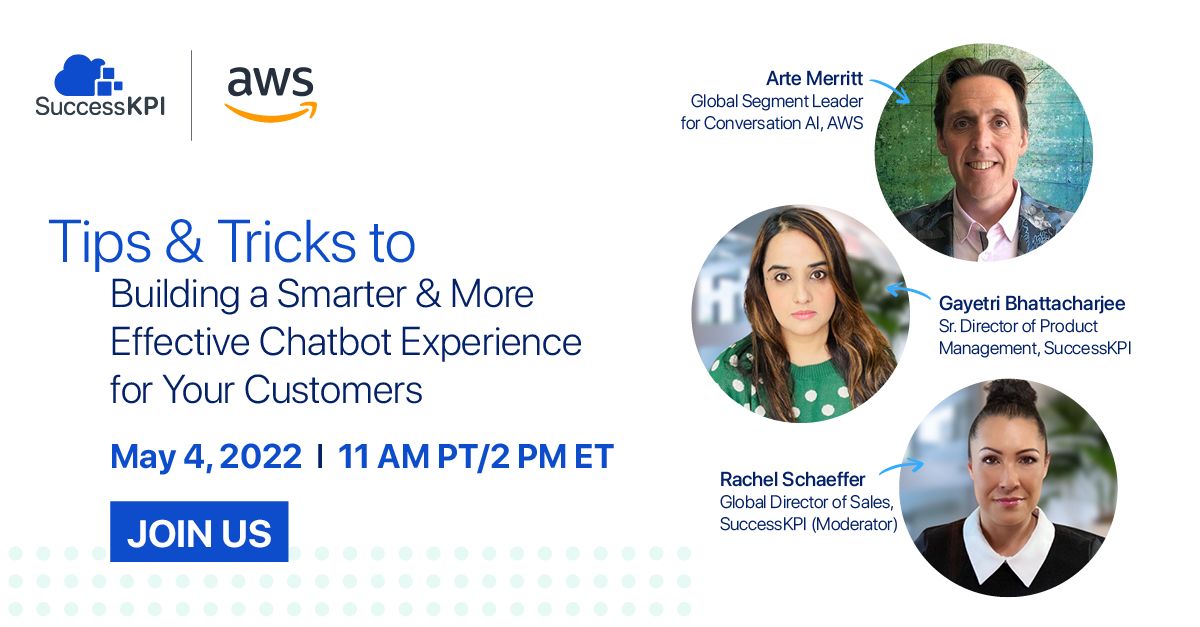 SuccessKPI

aws

Tips & Tricks to
Building a Smarter & More Effective Chatbot Experience for Your Customers

May 4, 2022 I 11 AM PT/2 PM ET

JOIN US

Arte Merritt
Global Segment Leader for Conversation AI, AWS

Gayetri Bhattacharjee
Sr. Director of Product Management, SuccessKPI

Rachel Schaeffer
Global Director of Sales, SuccessKPI (Moderator)